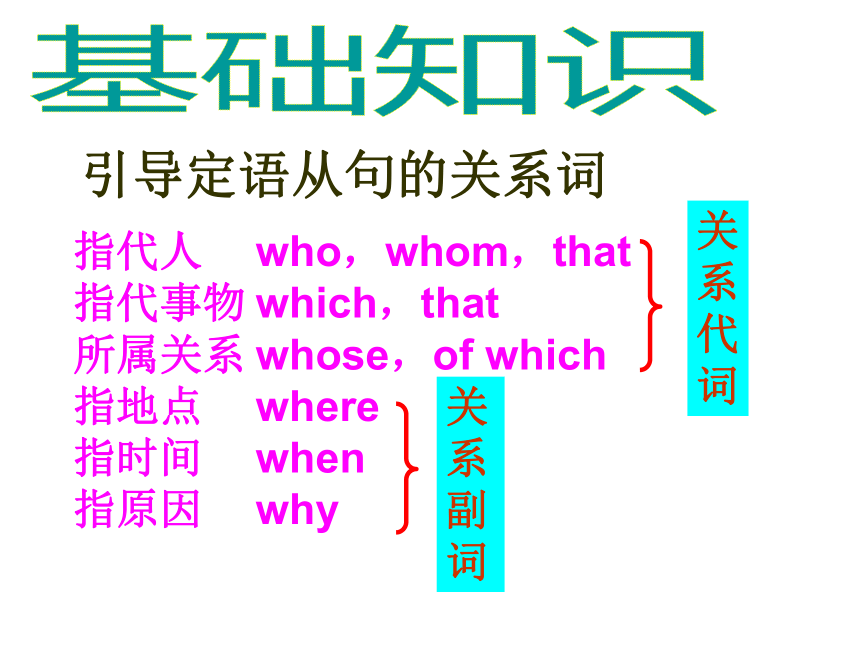 基础知识

引导定语从句的关系词

指代人 who，whom，that
指代事物 which，that
所属关系 whose，of which

关系代词

指地点 where
指时间 when
指原因 why

关系副词